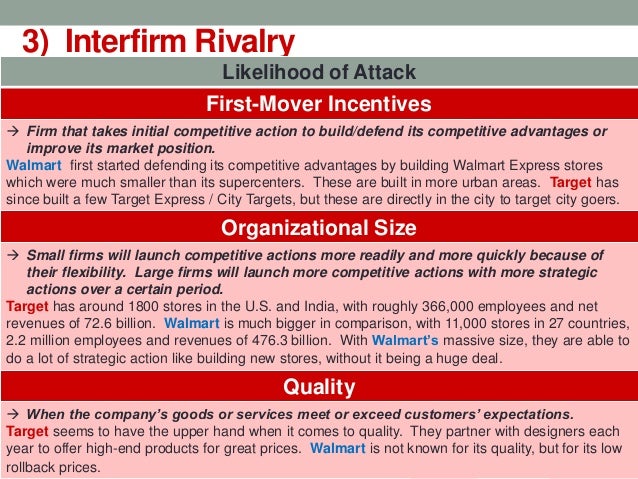 3) Interfirm Rivalry

Likelihood of Attack

First-Mover Incentives

→ Firm that takes initial competitive action to build/defend its competitive advantages or improve its market position.

Walmart first started defending its competitive advantages by building Walmart Express stores which were much smaller than its supercenters. These are built in more urban areas. Target has since built a few Target Express / City Targets, but these are directly in the city to target city goers.

Organizational Size

→ Small firms will launch competitive actions more readily and more quickly because of their flexibility. Large firms will launch more competitive actions with more strategic actions over a certain period.

Target has around 1800 stores in the U.S. and India, with roughly 366,000 employees and net revenues of 72.6 billion. Walmart is much bigger in comparison, with 11,000 stores in 27 countries, 2.2 million employees and revenues of 476.3 billion. With Walmart's massive size, they are able to do a lot of strategic action like building new stores, without it being a huge deal.

Quality

→ When the company's goods or services meet or exceed customers' expectations.

Target seems to have the upper hand when it comes to quality. They partner with designers each year to offer high-end products for great prices. Walmart is not known for its quality, but for its low rollback prices.